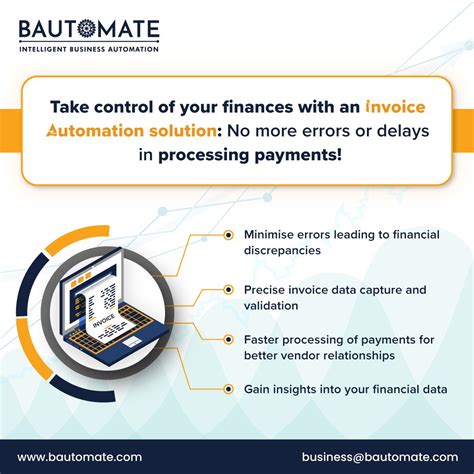 BAUTOMATE
INTELLIGENT BUSINESS AUTOMATION

Take control of your finances with an Invoice Automation solution: No more errors or delays in processing payments!

INVOICE

Minimise errors leading to financial discrepancies

Precise invoice data capture and validation

Faster processing of payments for better vendor relationships

Gain insights into your financial data

www.bautomate.com

business@bautomate.com